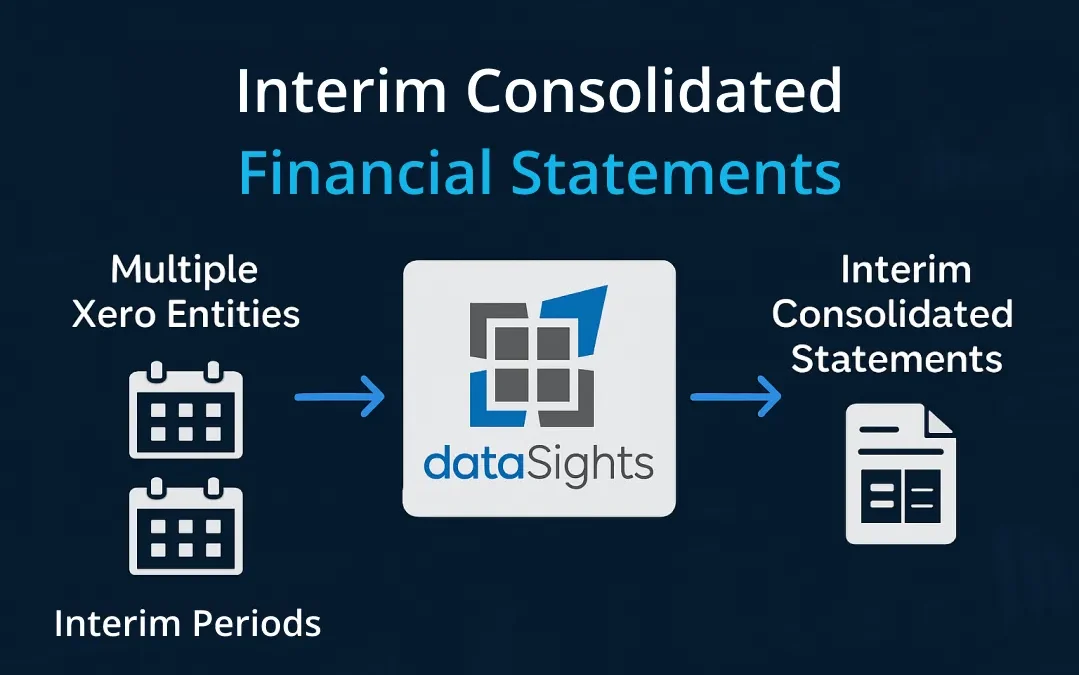 Interim Consolidated
Financial Statements

Multiple Xero Entities

Interim Periods

dataSights

Interim Consolidated Statements